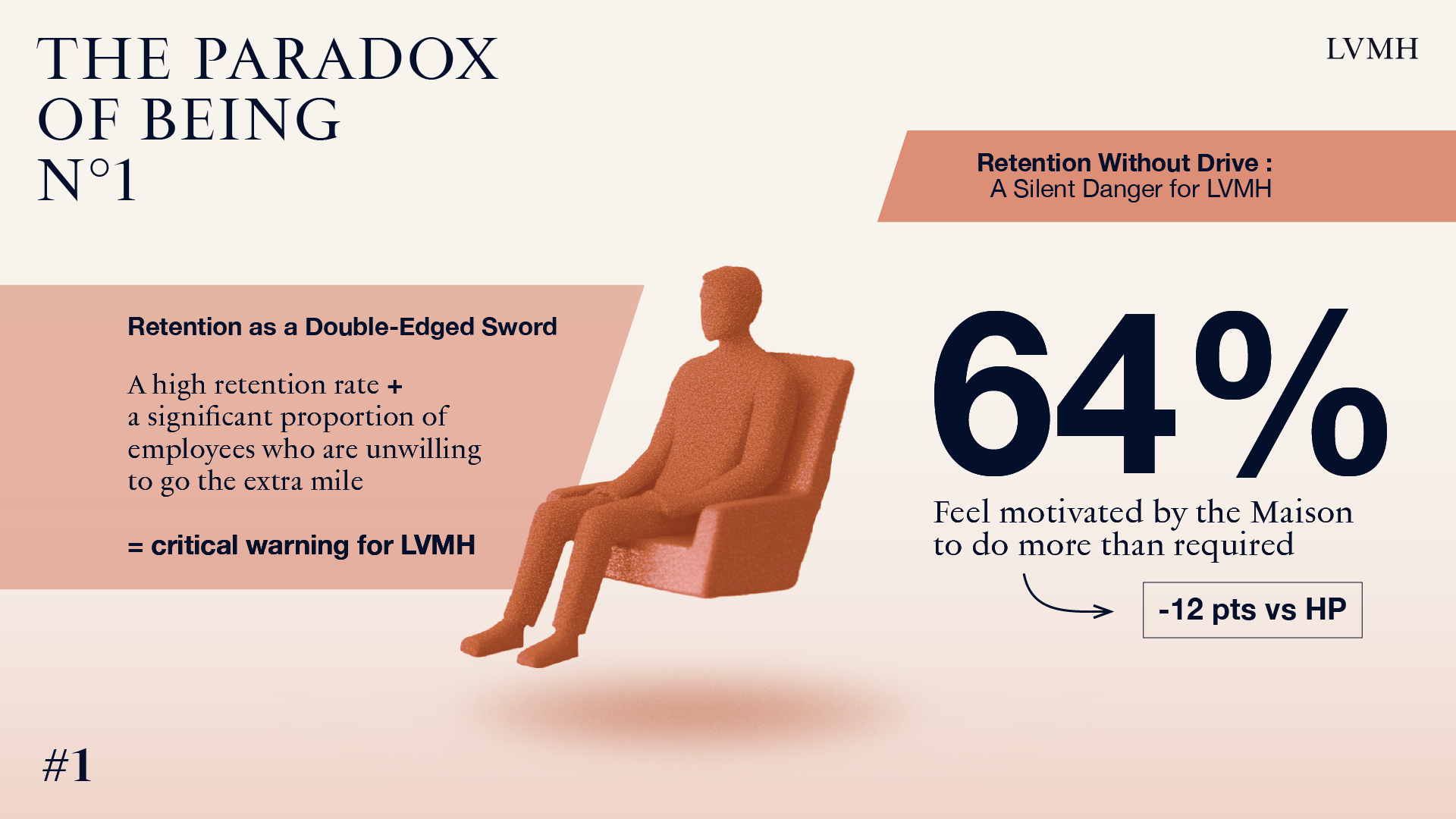 THE PARADOX OF BEING N°1

LVMH

Retention Without Drive :
A Silent Danger for LVMH

Retention as a Double-Edged Sword

A high retention rate +
a significant proportion of employees who are unwilling to go the extra mile

= critical warning for LVMH

64%

Feel motivated by the Maison to do more than required

-12 pts vs HP

#1